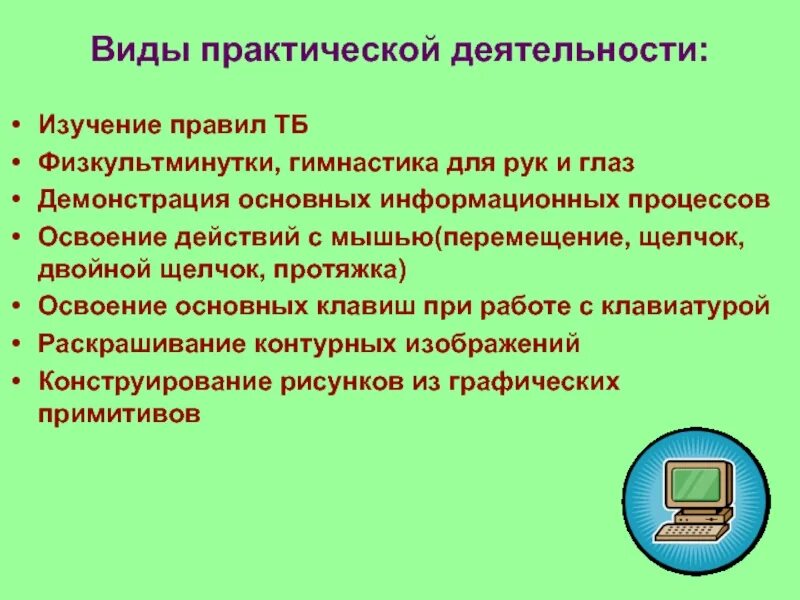 Виды практической деятельности:

• Изучение правил ТБ
• Физкультминутки, гимнастика для рук и глаз
• Демонстрация основных информационных процессов
• Освоение действий с мышью(перемещение, щелчок, двойной щелчок, протяжка)
• Освоение основных клавиш при работе с клавиатурой
• Раскрашивание контурных изображений
• Конструирование рисунков из графических примитивов